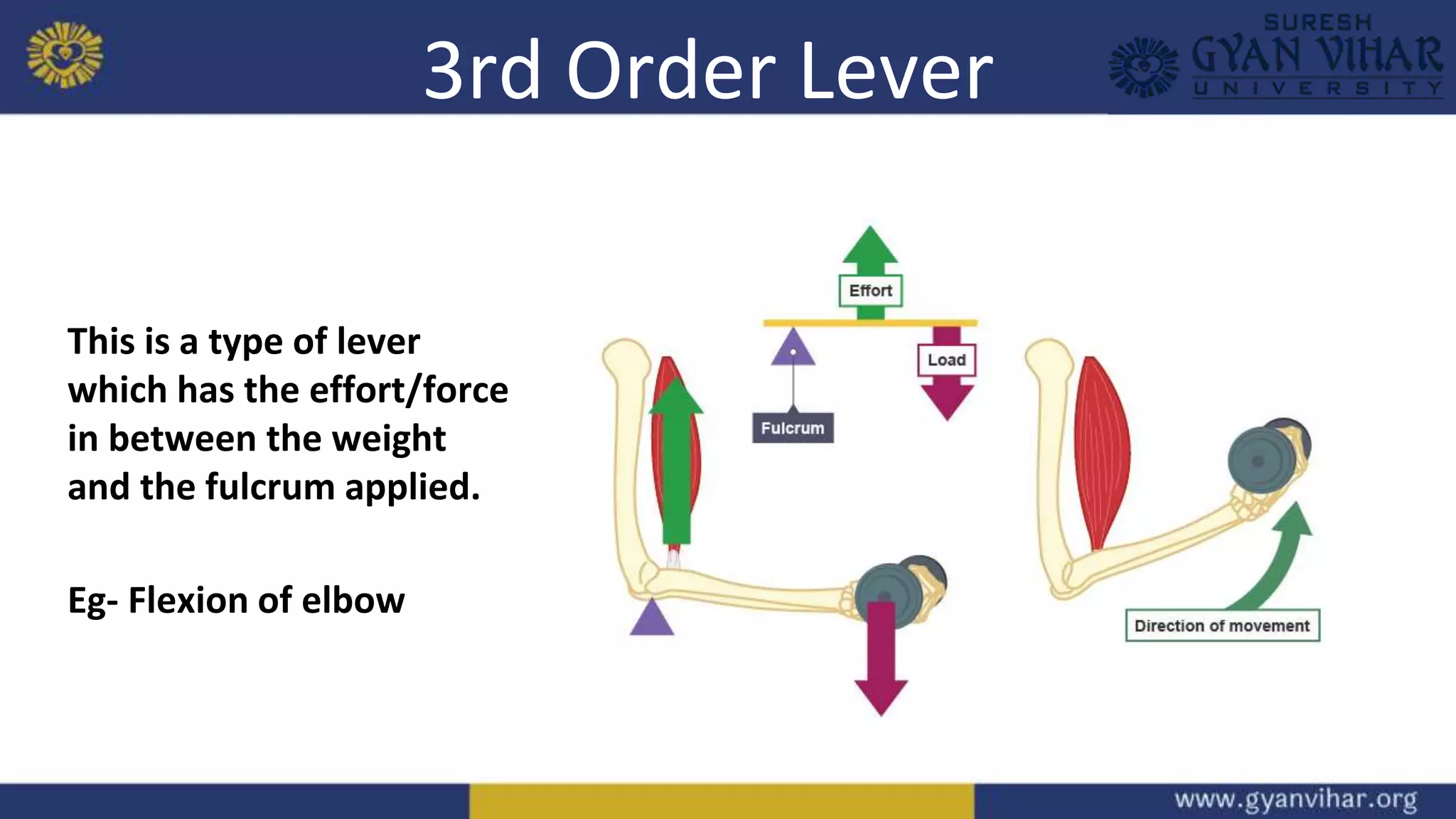 3rd Order Lever

SURESH GYAN VIHAR UNIVERSITY

This is a type of lever which has the effort/force in between the weight and the fulcrum applied.

Eg- Flexion of elbow

Effort

Load

Fulcrum

Direction of movement

www.gyanvihar.org